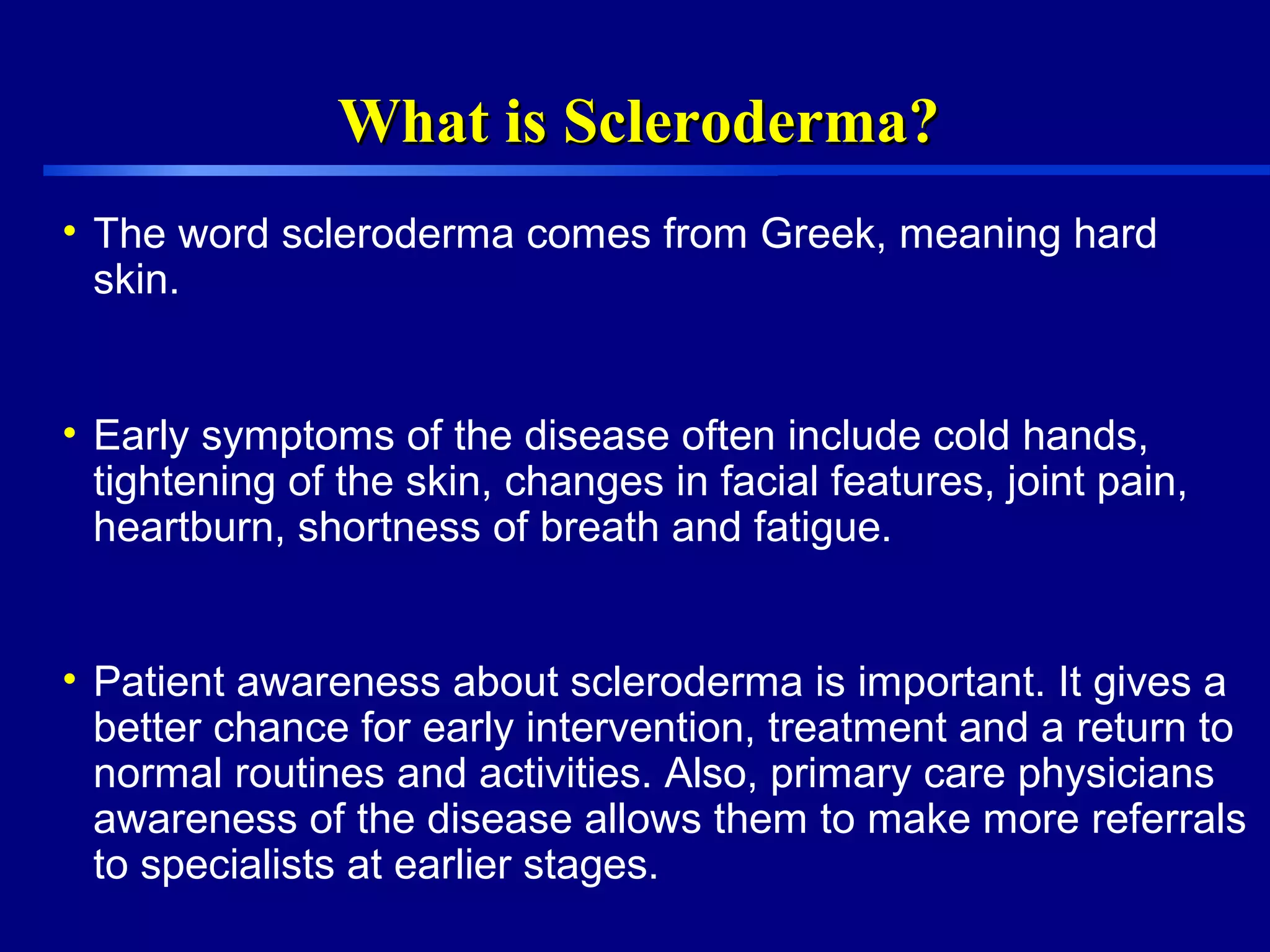 What is Scleroderma?

• The word scleroderma comes from Greek, meaning hard skin.

• Early symptoms of the disease often include cold hands, tightening of the skin, changes in facial features, joint pain, heartburn, shortness of breath and fatigue.

• Patient awareness about scleroderma is important. It gives a better chance for early intervention, treatment and a return to normal routines and activities. Also, primary care physicians awareness of the disease allows them to make more referrals to specialists at earlier stages.